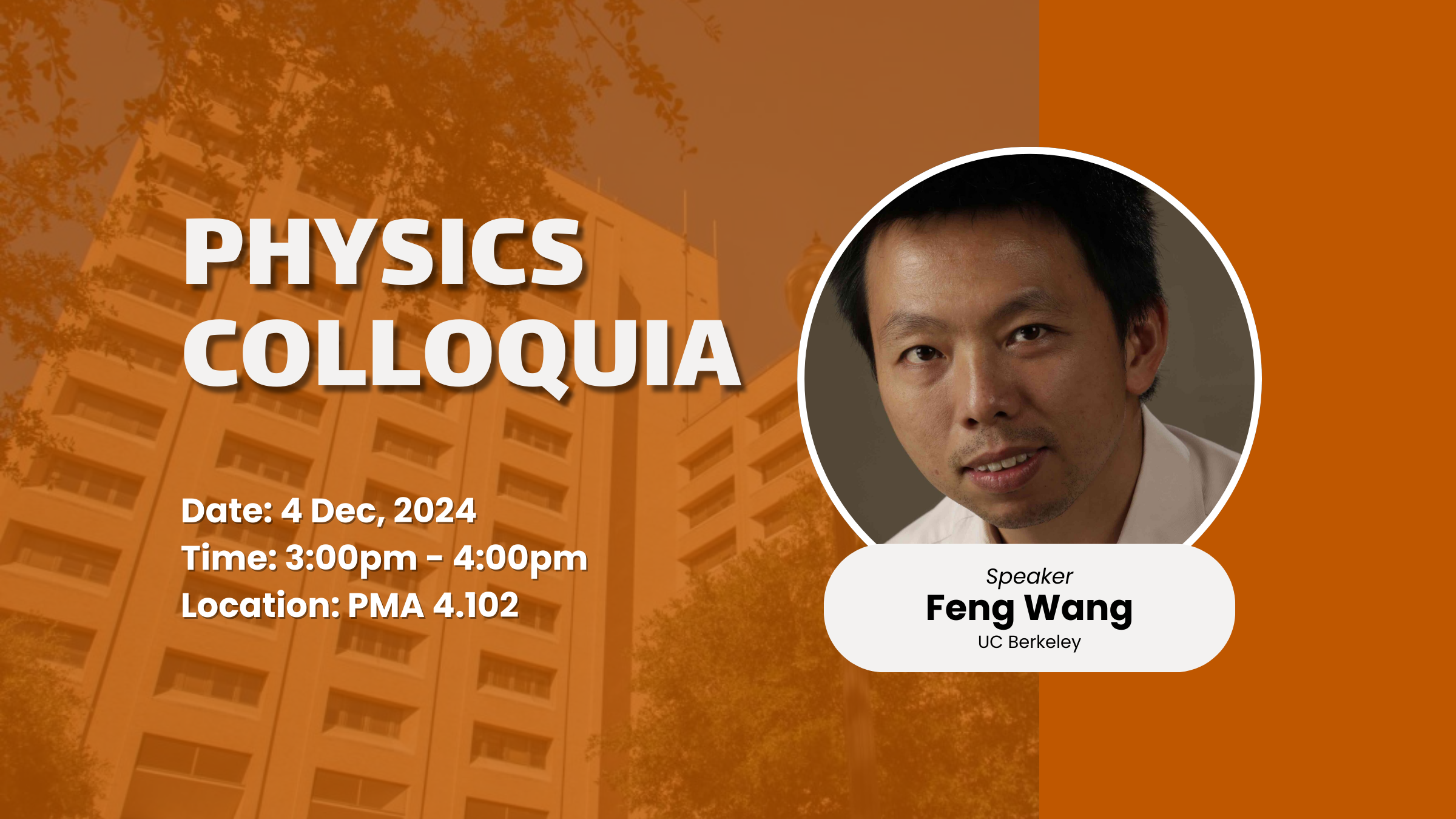 PHYSICS COLLOQUIA

Date: 4 Dec, 2024
Time: 3:00pm - 4:00pm
Location: PMA 4.102

Speaker
Feng Wang
UC Berkeley